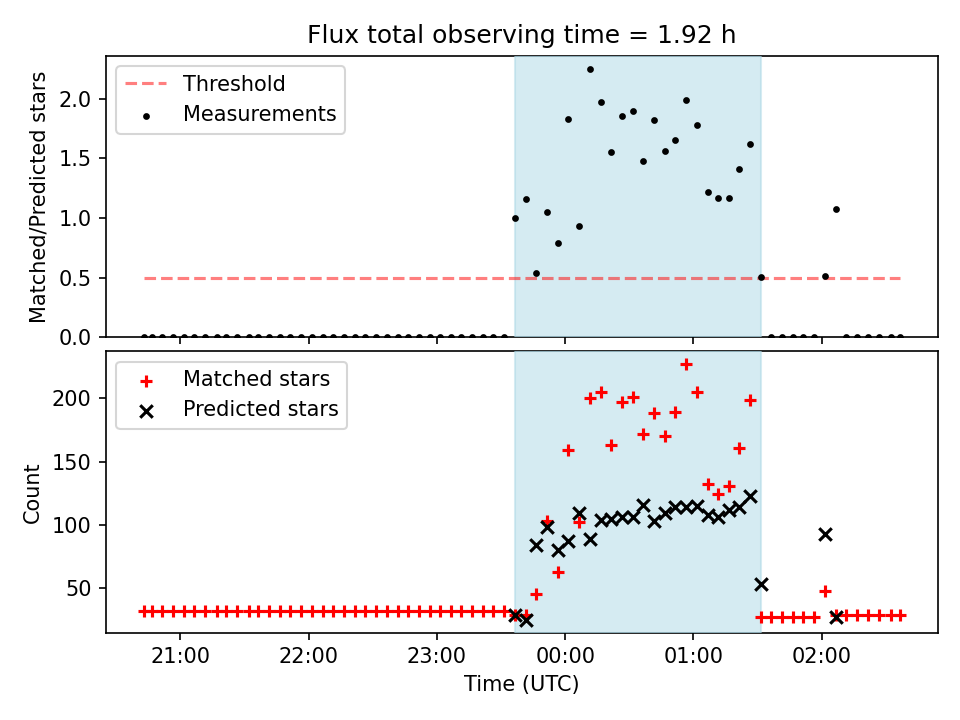 Flux total observing time = 1.92 h

Threshold
Measurements

Matched/Predicted stars

2.0
1.5
1.0
0.5
0.0

Matched stars
Predicted stars

Count

200
150
100
50

21:00
22:00
23:00
00:00
01:00
02:00

Time (UTC)